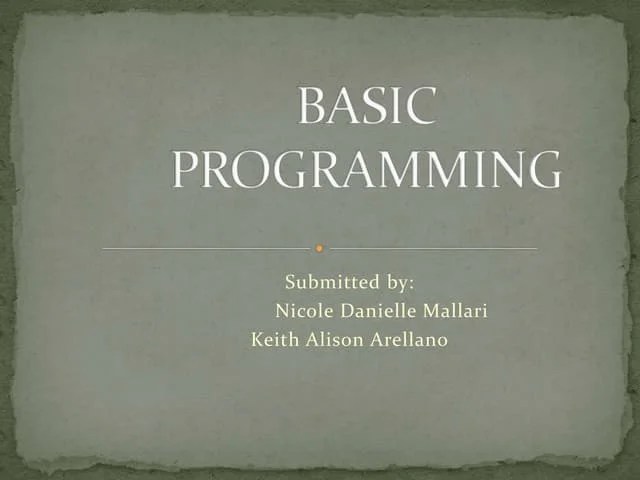 BASIC PROGRAMMING

Submitted by:
Nicole Danielle Mallari
Keith Alison Arellano